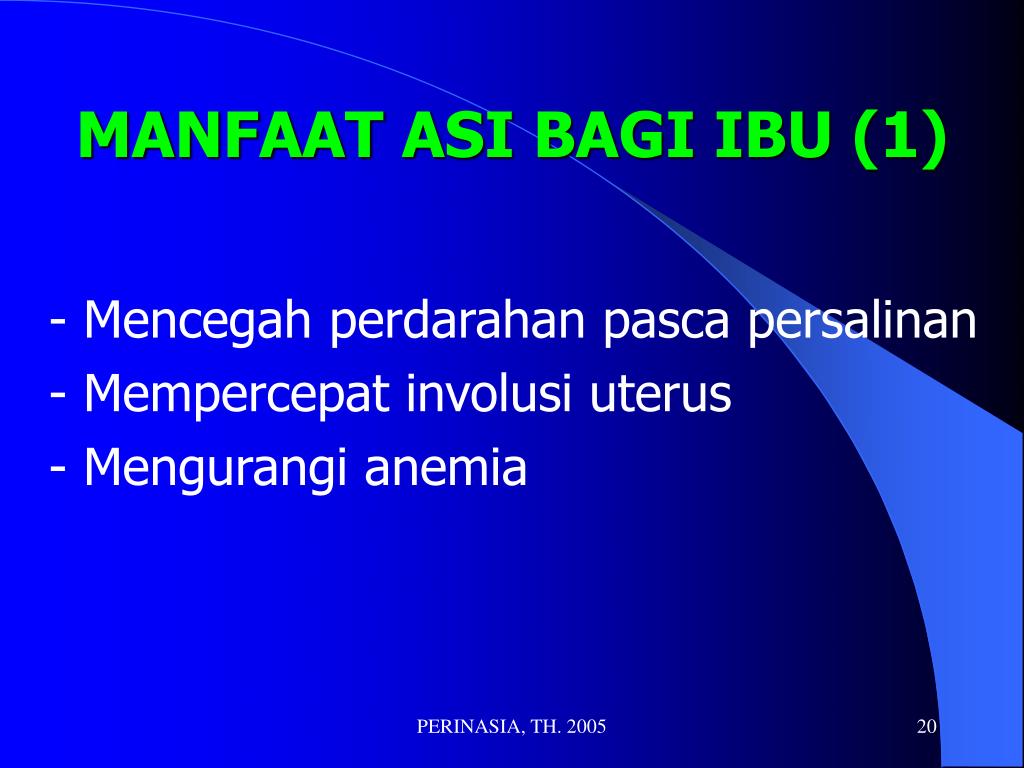 MANFAAT ASI BAGI IBU (1)

- Mencegah perdarahan pasca persalinan
- Mempercepat involusi uterus
- Mengurangi anemia

PERINASIA, TH. 2005

20